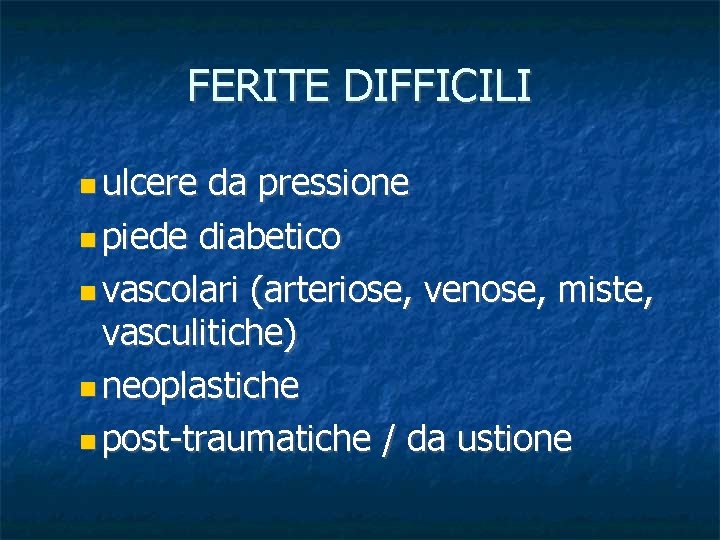 FERITE DIFFICILI

- ulcere da pressione
- piede diabetico
- vascolari (arteriose, venose, miste, vasculitiche)
- neoplastiche
- post-traumatiche / da ustione